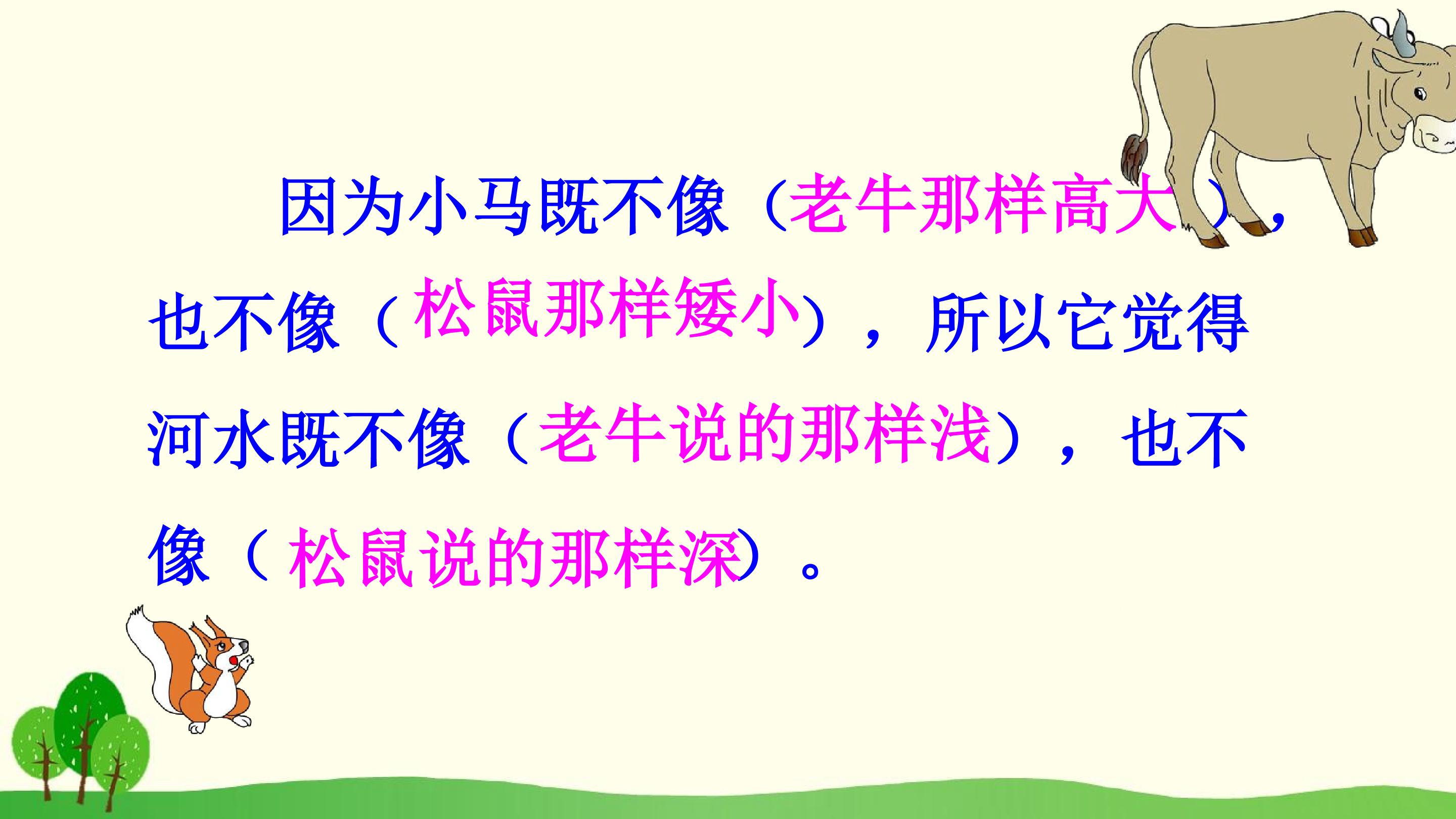 因为小马既不像（老牛那样高大），也不像（松鼠那样矮小），所以它觉得河水既不像（老牛说的那样浅），也不像（松鼠说的那样深）。